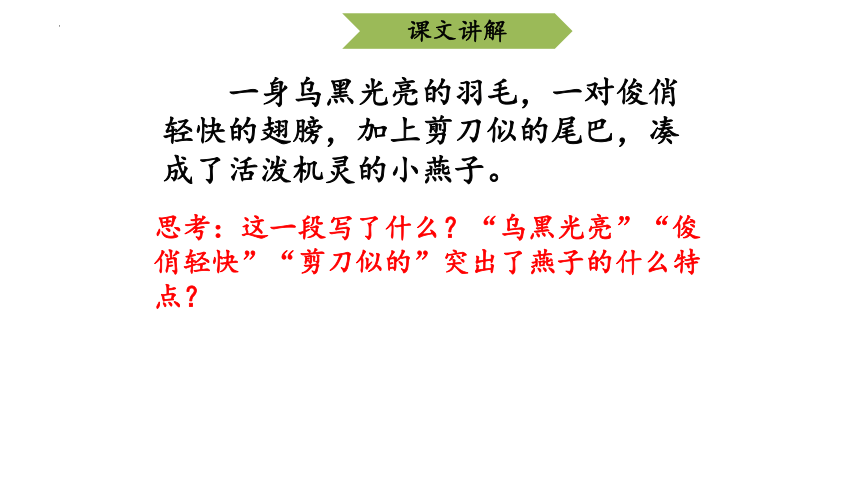 课文讲解

一身乌黑光亮的羽毛，一对俊俏轻快的翅膀，加上剪刀似的尾巴，凑成了活泼机灵的小燕子。

思考：这一段写了什么？“乌黑光亮”“俊俏轻快”“剪刀似的”突出了燕子的什么特点？